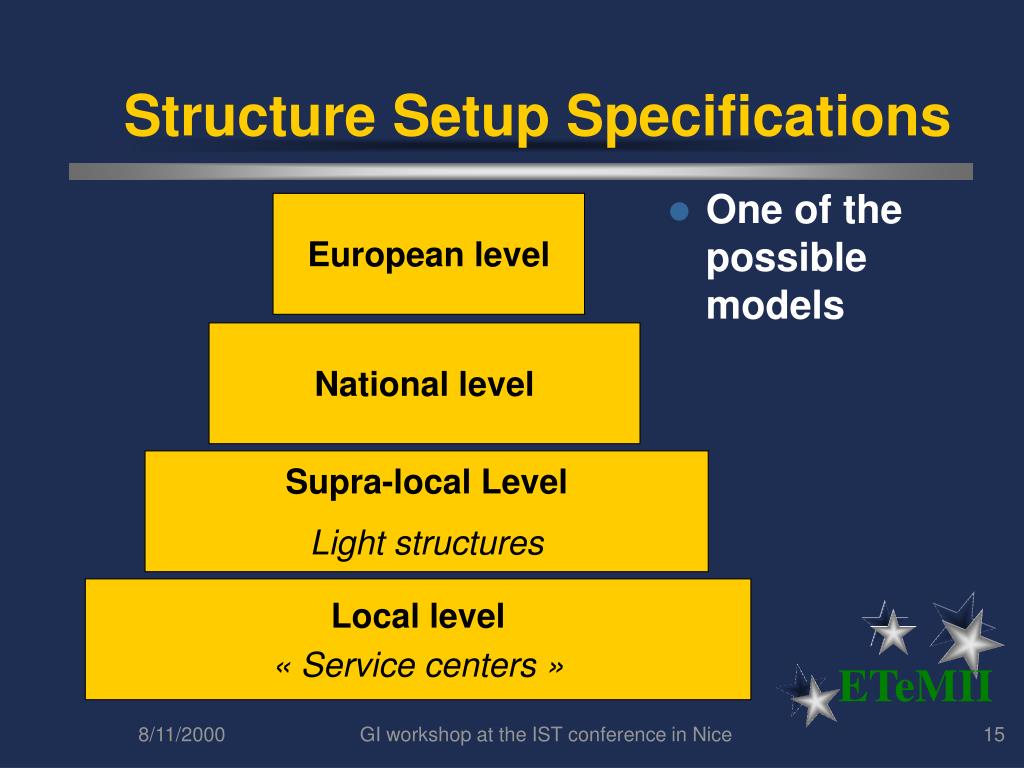 Structure Setup Specifications

European level

National level

Supra-local Level

Light structures

Local level

« Service centers »

One of the possible models

ETeMII

8/11/2000

GI workshop at the IST conference in Nice

15